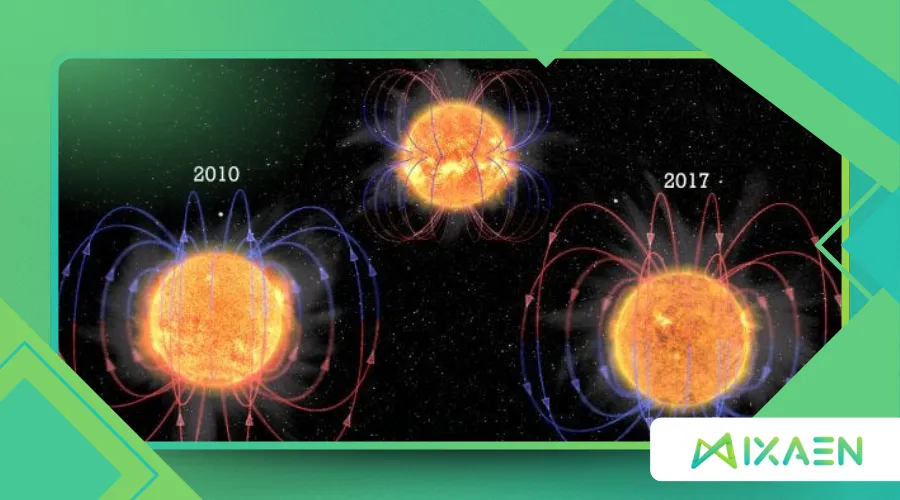 2010

2017

MIXAEN